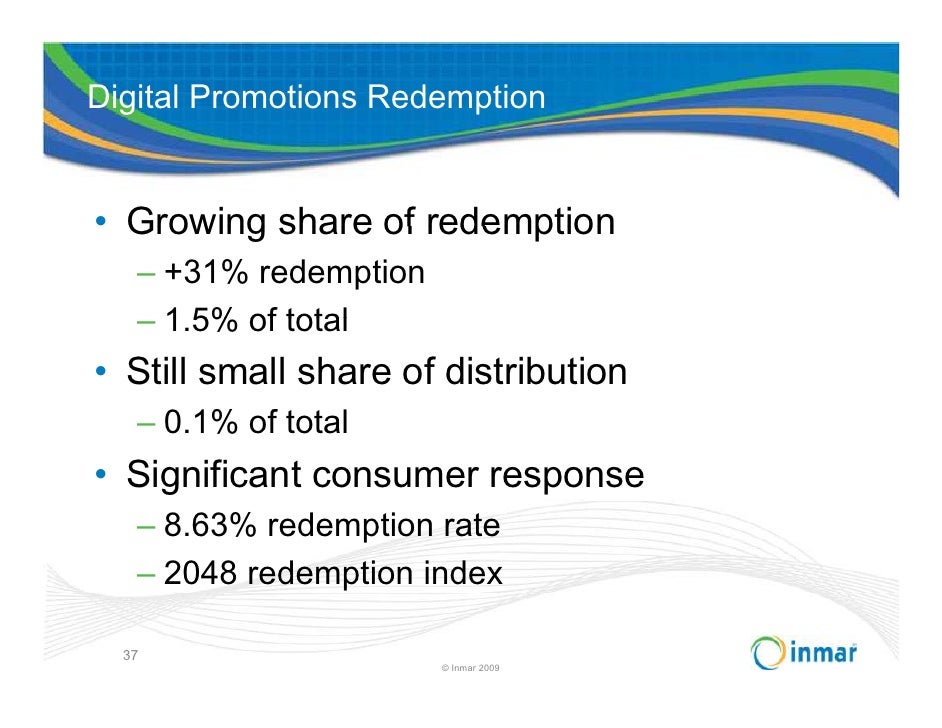 Digital Promotions Redemption

• Growing share of redemption
– +31% redemption
– 1.5% of total
• Still small share of distribution
– 0.1% of total
• Significant consumer response
– 8.63% redemption rate
– 2048 redemption index

37

© Inmar 2009

inmar